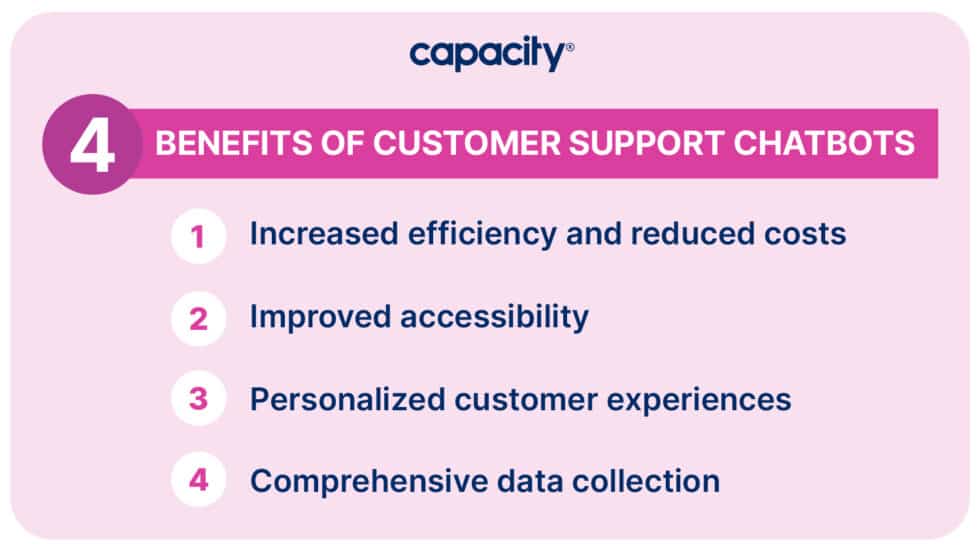 capacity®

4 BENEFITS OF CUSTOMER SUPPORT CHATBOTS

1 Increased efficiency and reduced costs

2 Improved accessibility

3 Personalized customer experiences

4 Comprehensive data collection